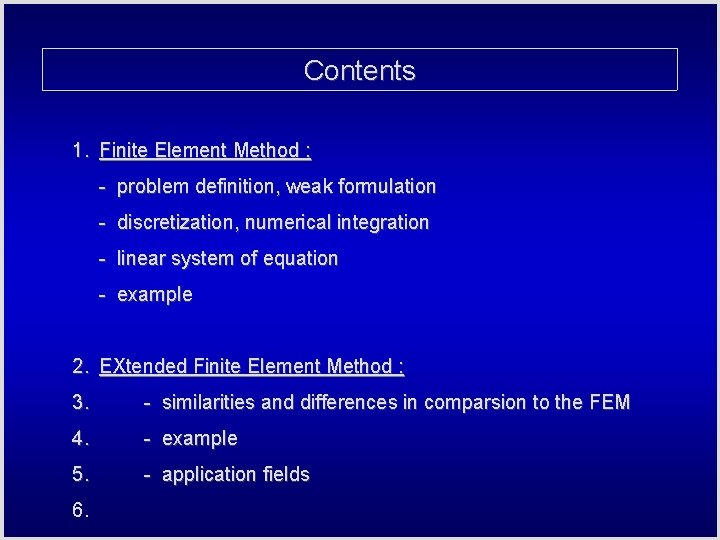 Contents

1. Finite Element Method :

- problem definition, weak formulation

- discretization, numerical integration

- linear system of equation

- example

2. EXtended Finite Element Method :

3. - similarities and differences in comparsion to the FEM

4. - example

5. - application fields

6.